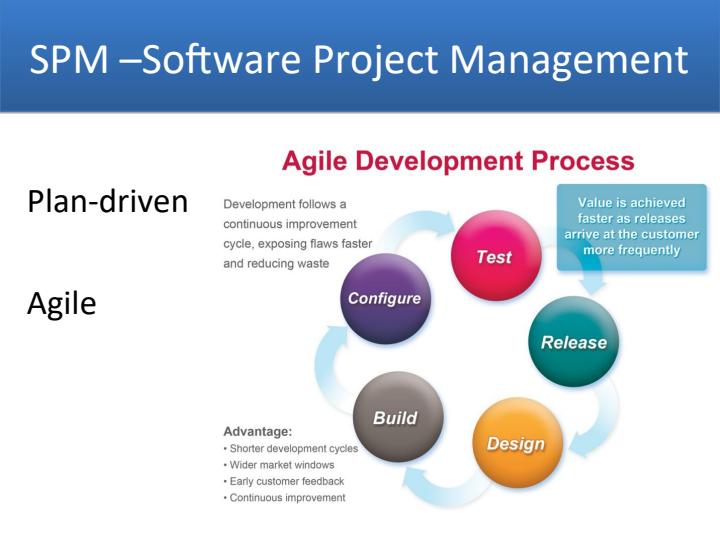 SPM –Software Project Management

Plan-driven

Agile

Agile Development Process

Development follows a continuous improvement cycle, exposing flaws faster and reducing waste

Value is achieved faster as releases arrive at the customer more frequently

Test

Configure

Release

Build

Design

Advantage:
• Shorter development cycles
• Wider market windows
• Early customer feedback
• Continuous improvement